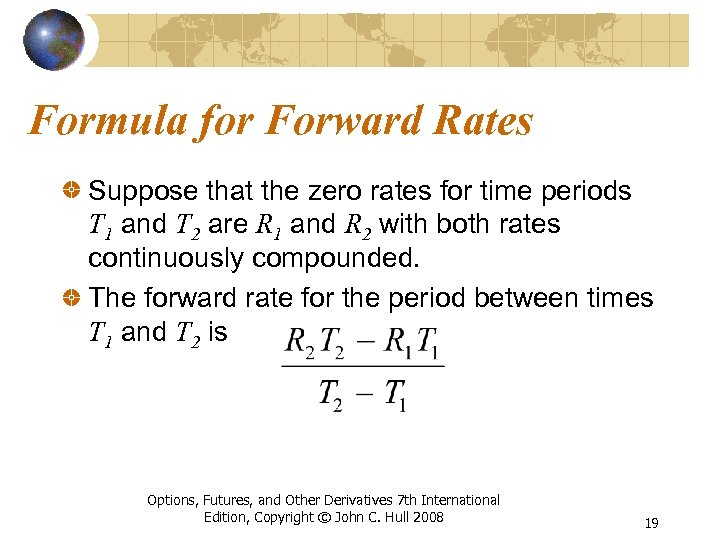 Formula for Forward Rates

Suppose that the zero rates for time periods $T_1$ and $T_2$ are $R_1$ and $R_2$ with both rates continuously compounded.

The forward rate for the period between times $T_1$ and $T_2$ is $\frac{R_2 T_2 - R_1 T_1}{T_2 - T_1}$

Options, Futures, and Other Derivatives 7th International Edition, Copyright © John C. Hull 2008

19